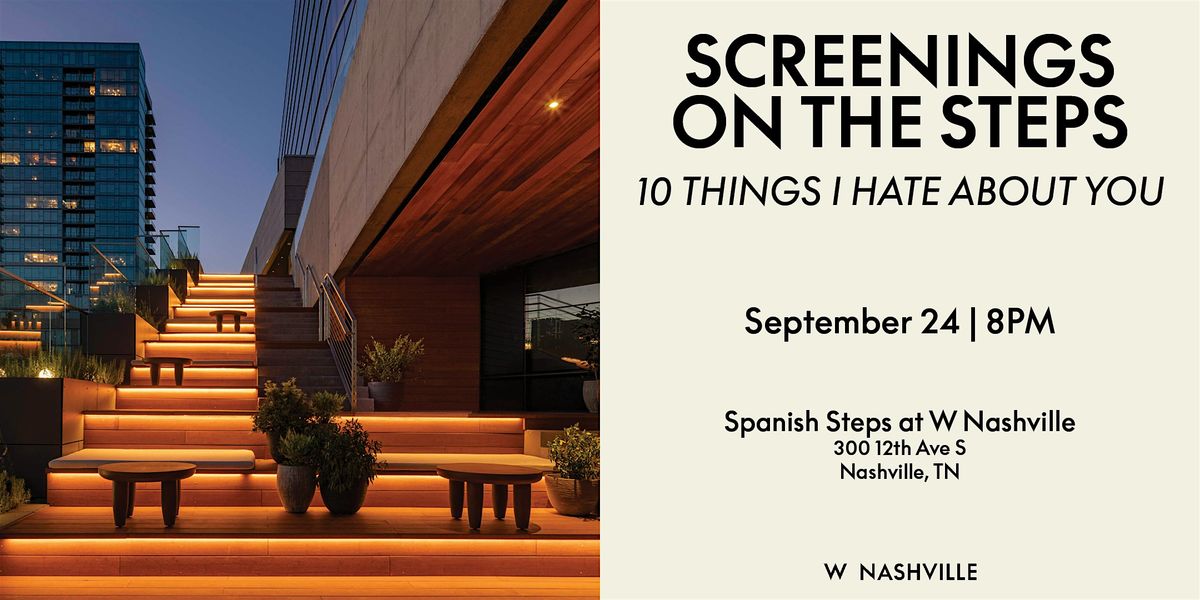 SCREENINGS ON THE STEPS

10 THINGS I HATE ABOUT YOU

September 24 | 8PM

Spanish Steps at W Nashville
300 12th Ave S
Nashville, TN

W NASHVILLE